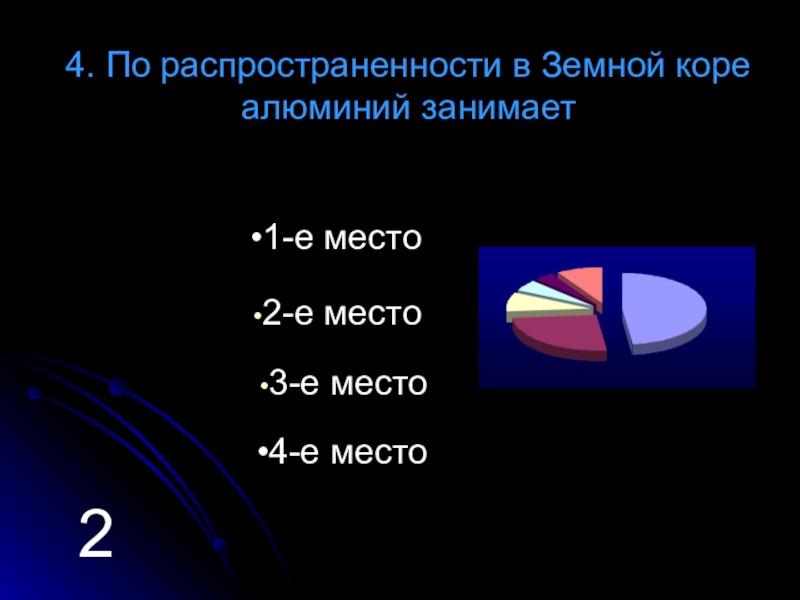 4. По распространенности в Земной коре алюминий занимает

•1-е место

•2-е место

•3-е место

•4-е место

2